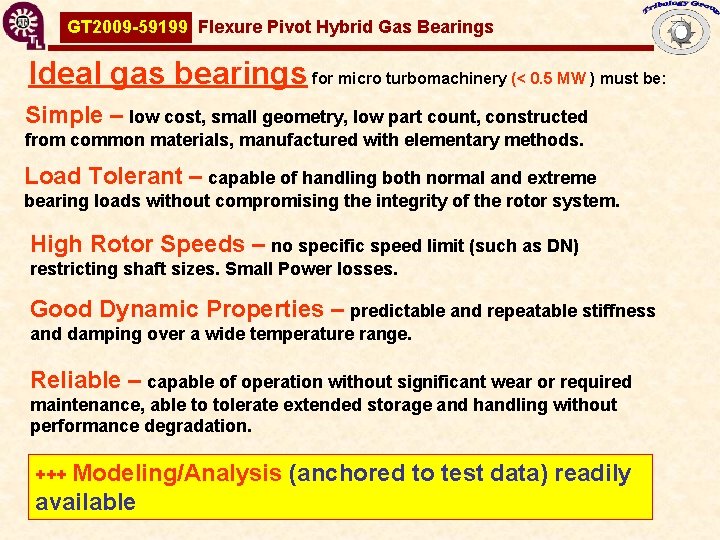 TL

GT2009-59199 Flexure Pivot Hybrid Gas Bearings

Tribology Group

Ideal gas bearings for micro turbomachinery (< 0.5 MW ) must be:

Simple – low cost, small geometry, low part count, constructed from common materials, manufactured with elementary methods.

Load Tolerant – capable of handling both normal and extreme bearing loads without compromising the integrity of the rotor system.

High Rotor Speeds – no specific speed limit (such as DN) restricting shaft sizes. Small Power losses.

Good Dynamic Properties – predictable and repeatable stiffness and damping over a wide temperature range.

Reliable – capable of operation without significant wear or required maintenance, able to tolerate extended storage and handling without performance degradation.

+++ Modeling/Analysis (anchored to test data) readily available